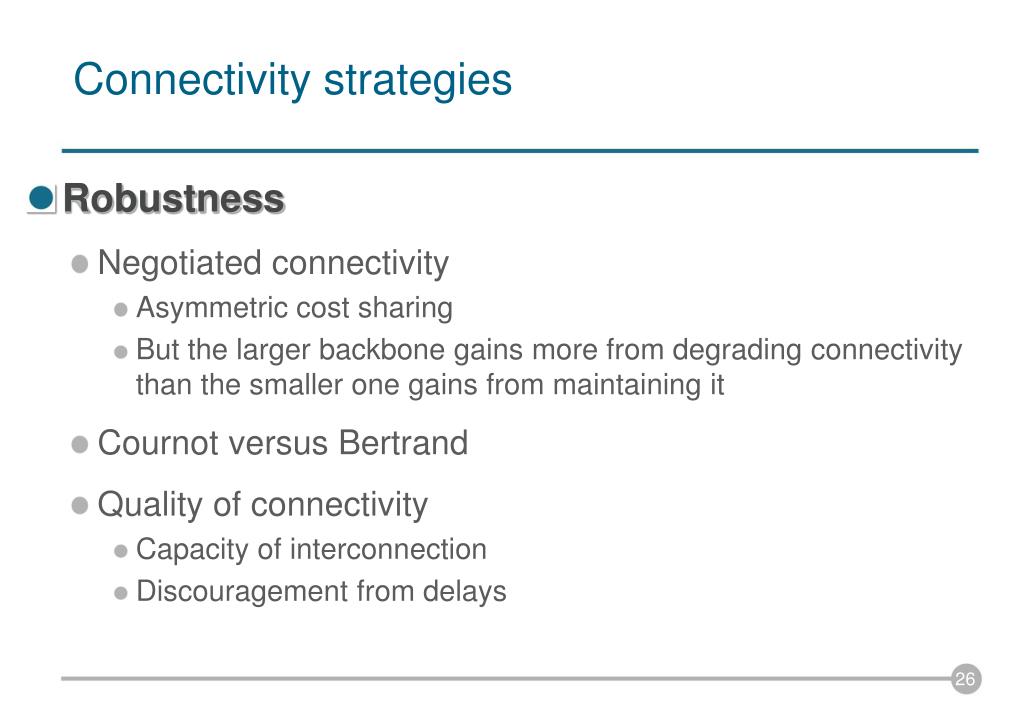 Connectivity strategies

Robustness

Negotiated connectivity

Asymmetric cost sharing

But the larger backbone gains more from degrading connectivity than the smaller one gains from maintaining it

Cournot versus Bertrand

Quality of connectivity

Capacity of interconnection

Discouragement from delays

26